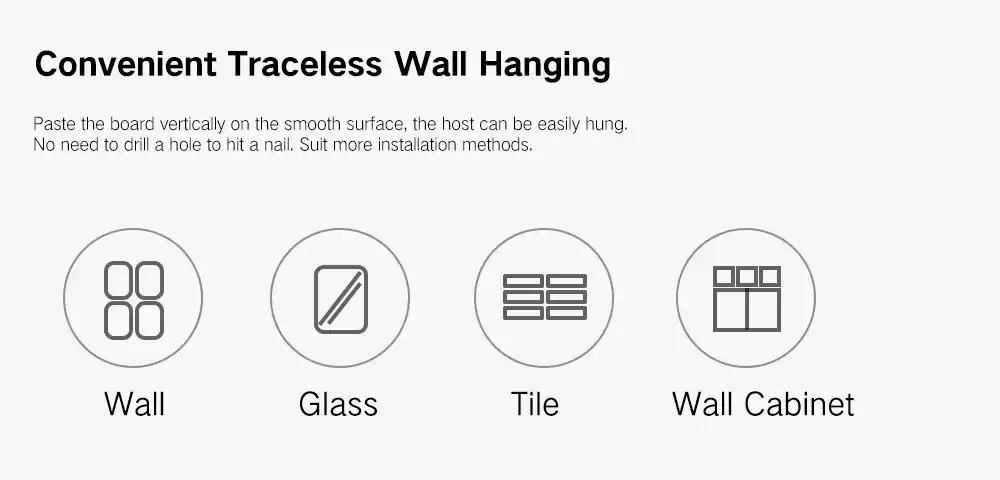 Convenient Traceless Wall Hanging

Paste the board vertically on the smooth surface, the host can be easily hung. No need to drill a hole to hit a nail. Suit more installation methods.

Wall

Glass

Tile

Wall Cabinet